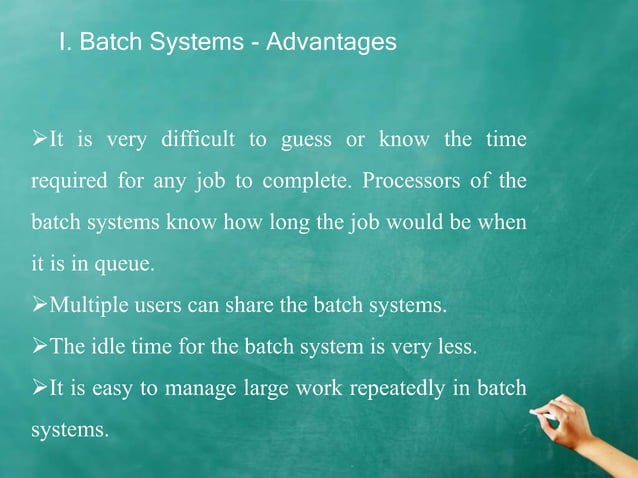 I. Batch Systems - Advantages

➢It is very difficult to guess or know the time required for any job to complete. Processors of the batch systems know how long the job would be when it is in queue.

➢Multiple users can share the batch systems.

➢The idle time for the batch system is very less.

➢It is easy to manage large work repeatedly in batch systems.